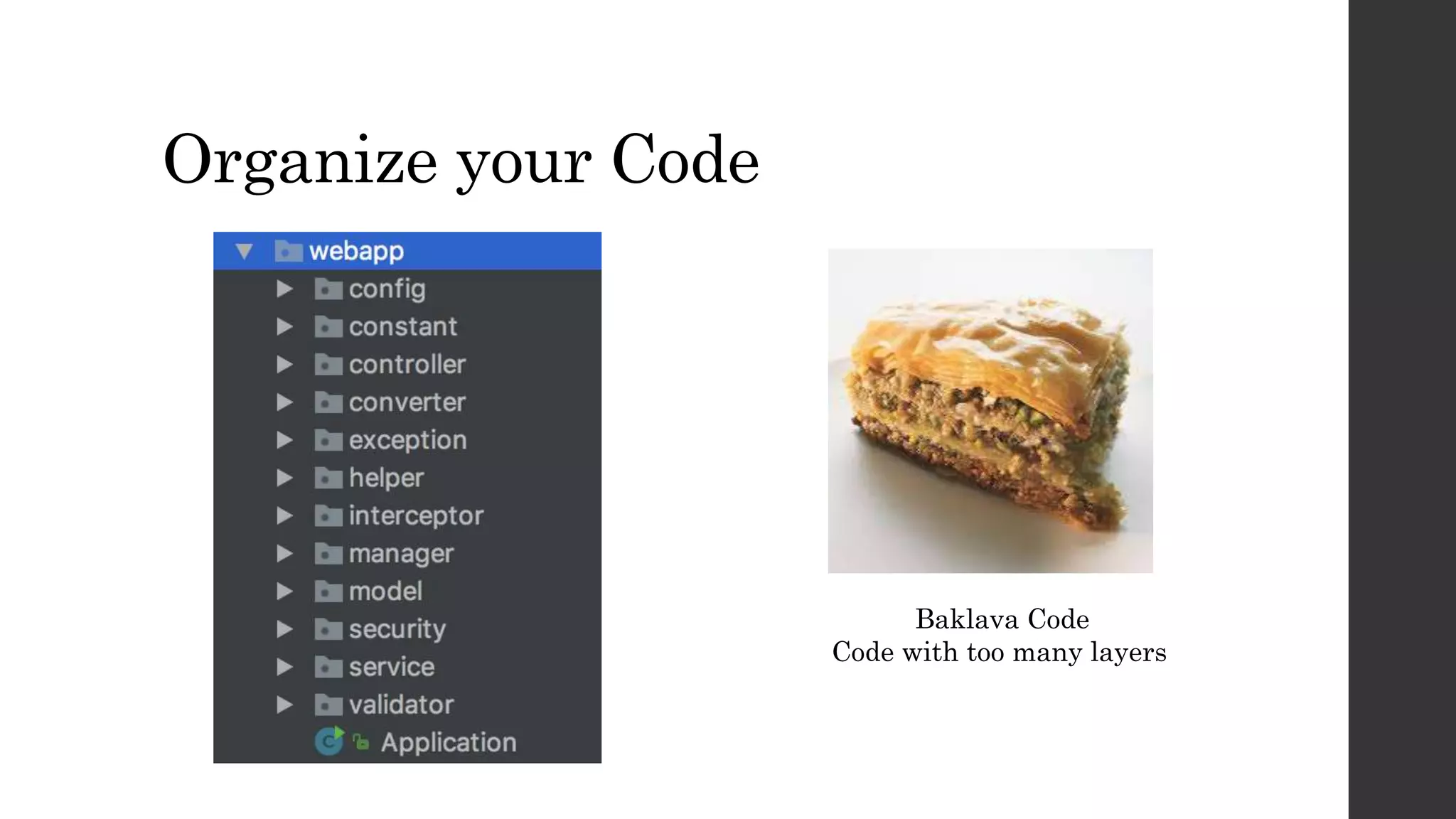 Organize your Code

webapp
config
constant
controller
converter
exception
helper
interceptor
manager
model
security
service
validator
Application

Baklava Code
Code with too many layers